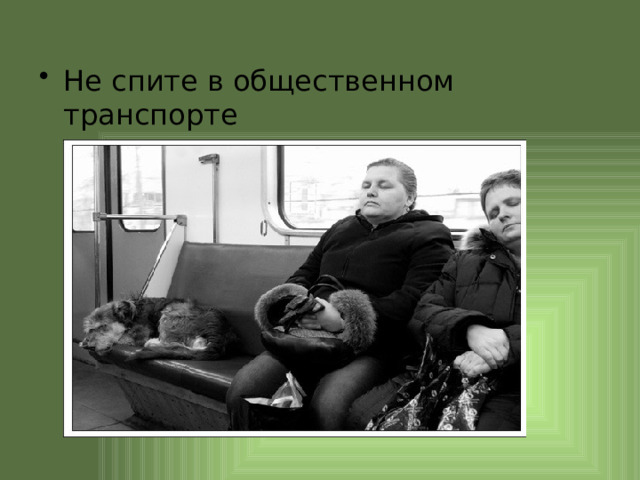 • Не спите в общественном транспорте